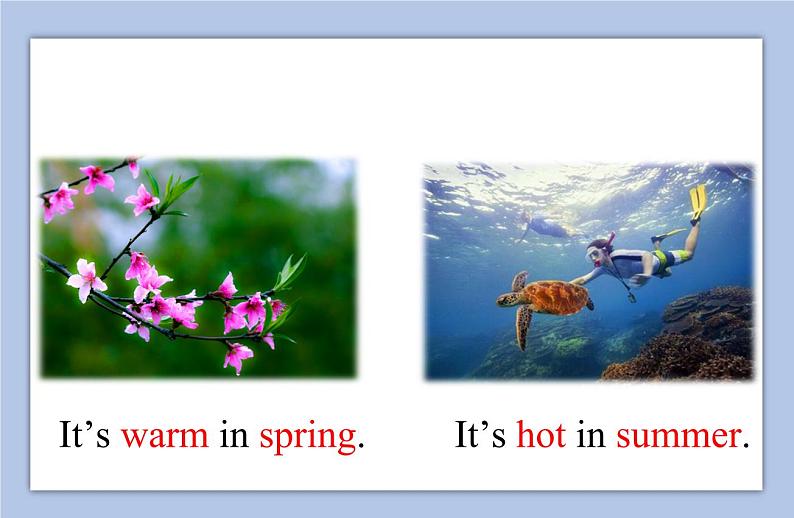 It’s warm in spring.

It’s hot in summer.